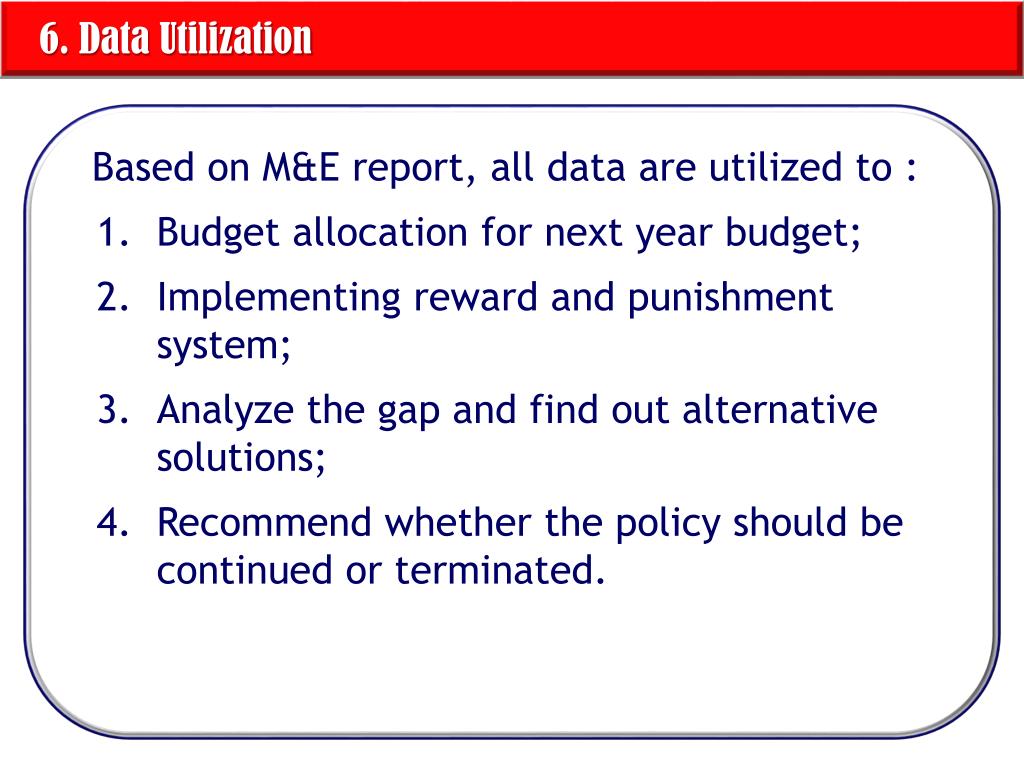 6. Data Utilization

Based on M&E report, all data are utilized to :

1. Budget allocation for next year budget;
2. Implementing reward and punishment system;
3. Analyze the gap and find out alternative solutions;
4. Recommend whether the policy should be continued or terminated.